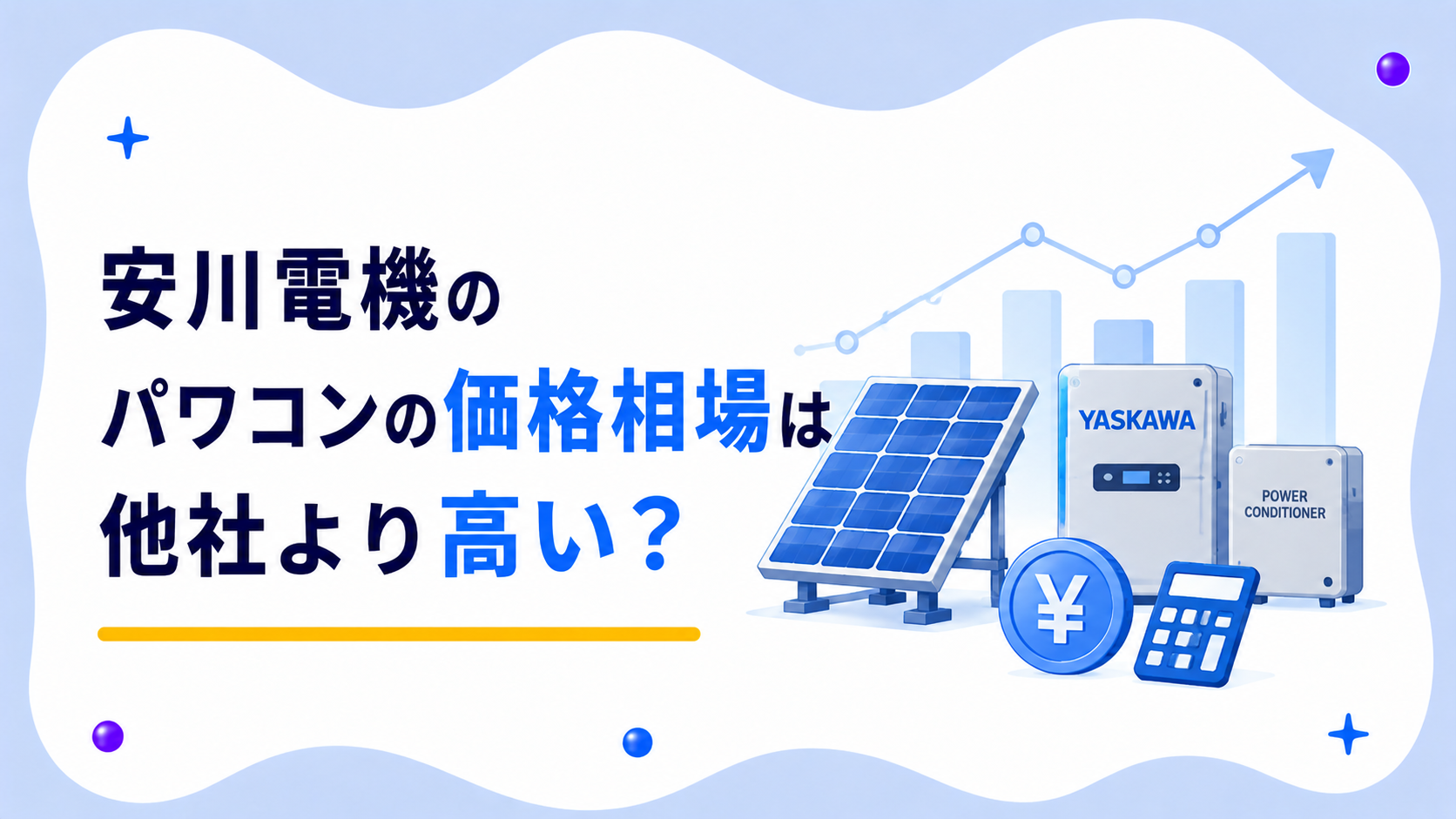 安川電機の
パワコンの価格相場は
他社より高い？

YASKAWA

POWER
CONDITIONER

¥